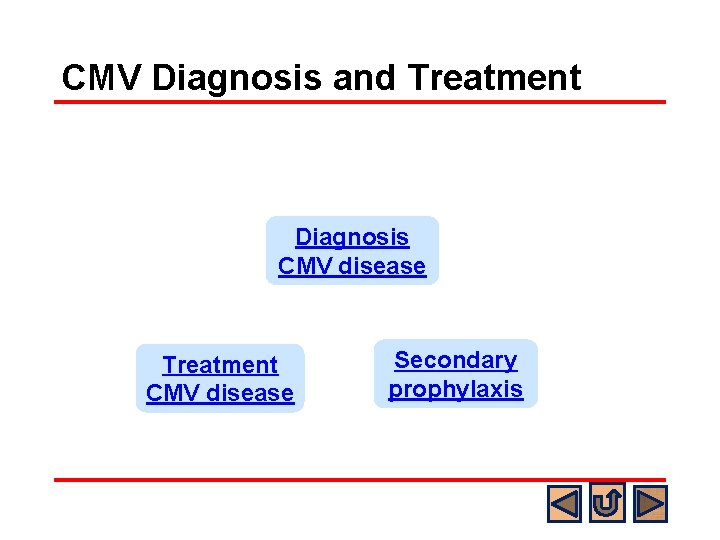 CMV Diagnosis and Treatment

Diagnosis CMV disease

Treatment CMV disease

Secondary prophylaxis